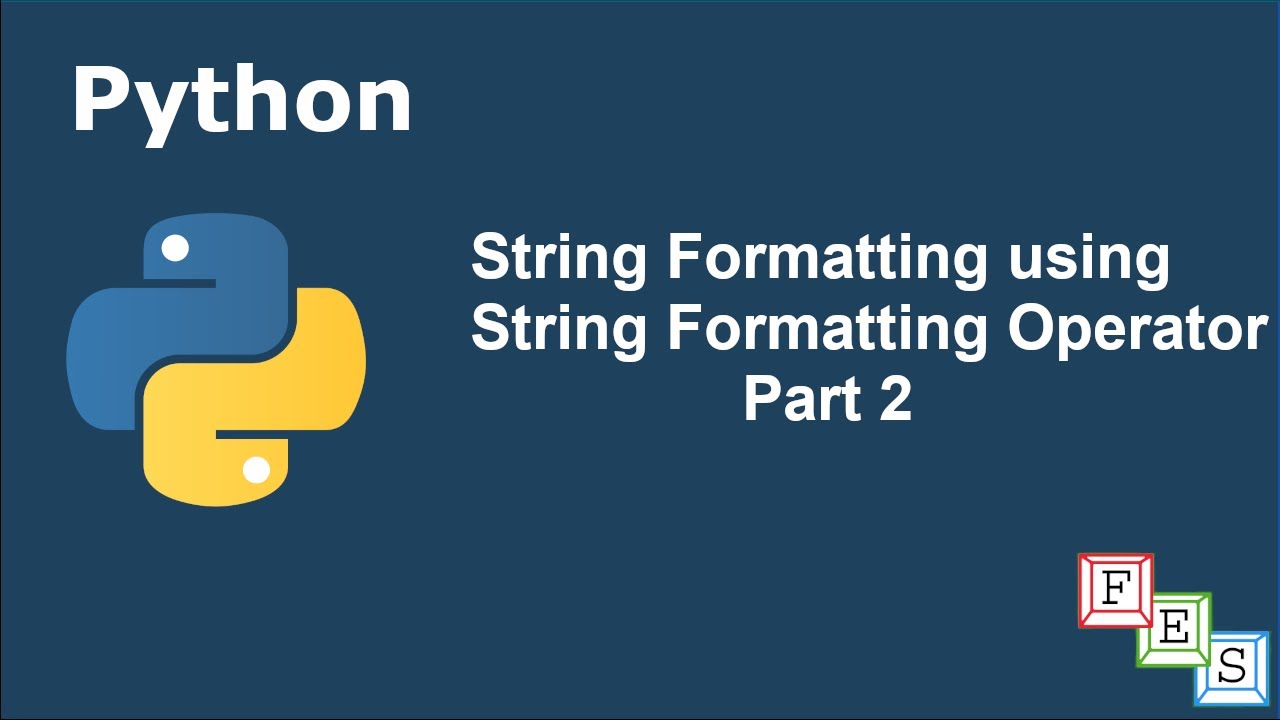 Python

String Formatting using
String Formatting Operator
Part 2

F
E
S